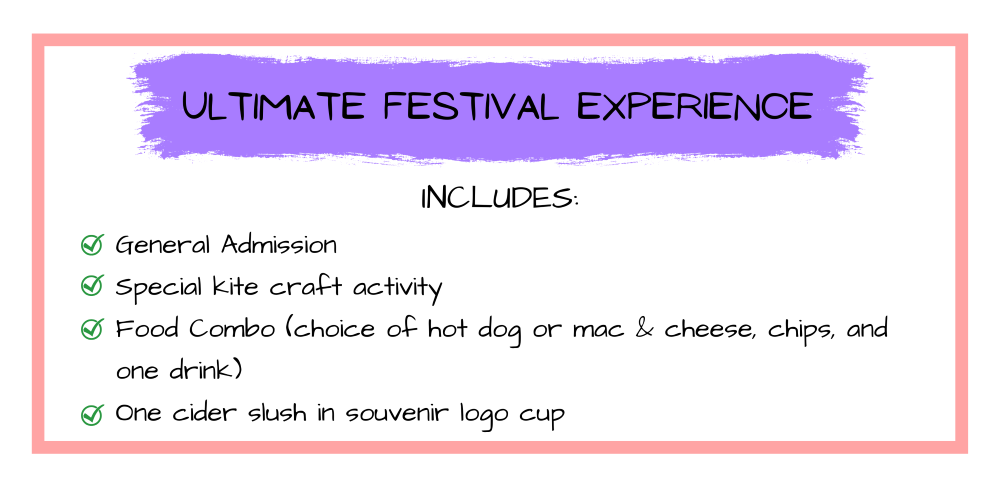 ULTIMATE FESTIVAL EXPERIENCE

INCLUDES:

General Admission

Special kite craft activity

Food Combo (choice of hot dog or mac & cheese, chips, and one drink)

One cider slush in souvenir logo cup